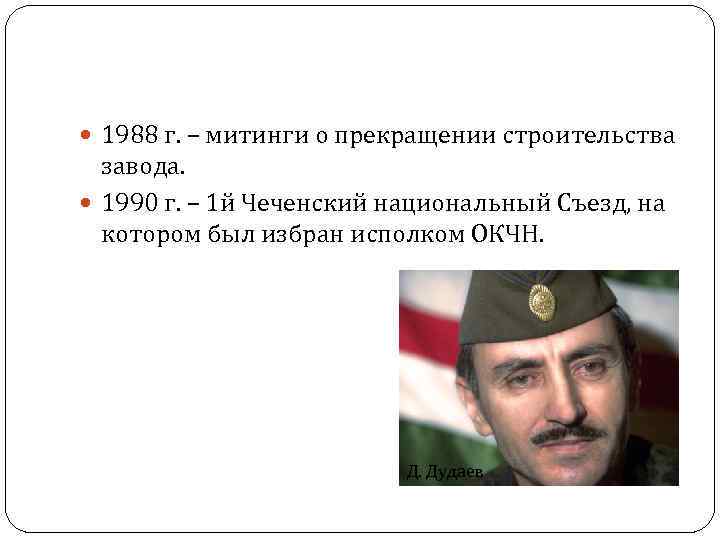 1988 г. – митинги о прекращении строительства завода.

1990 г. – 1й Чеченский национальный Съезд, на котором был избран исполком ОКЧН.

Д. Дудаев